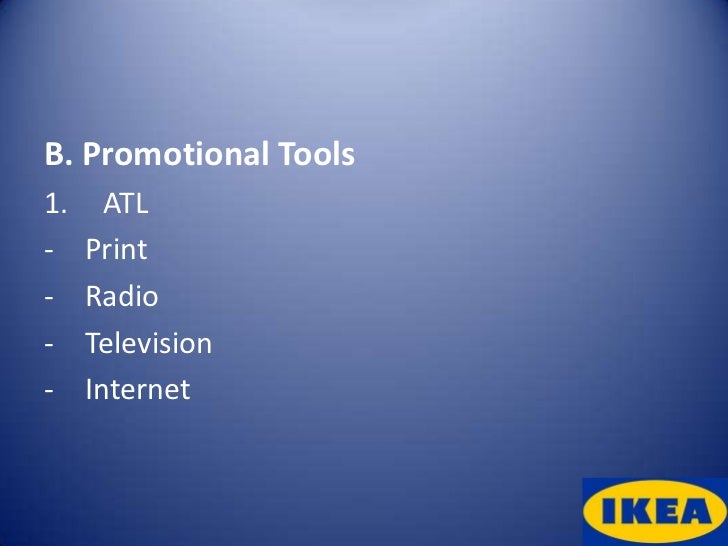 B. Promotional Tools
1. ATL
- Print
- Radio
- Television
- Internet

IKEA